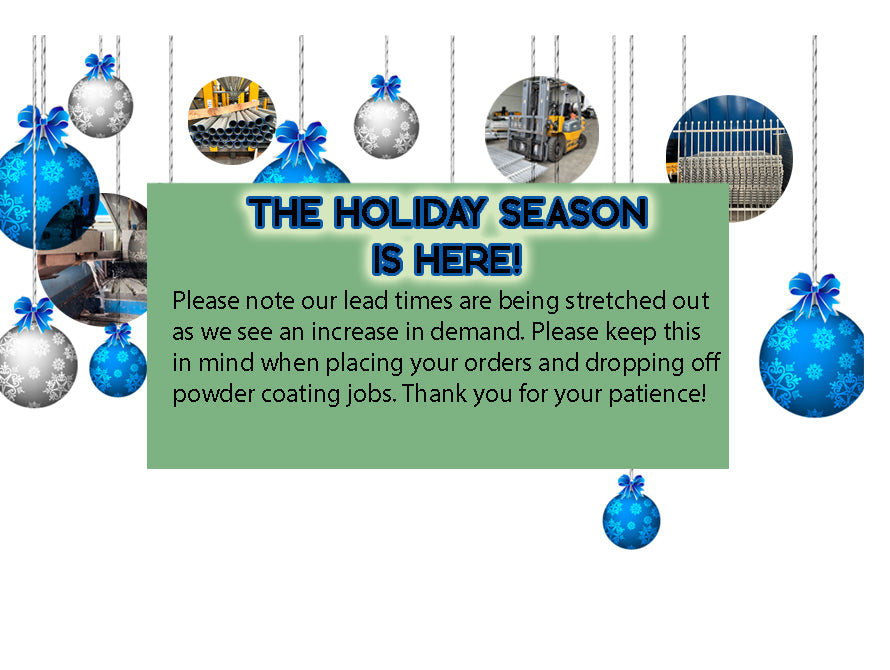 THE HOLIDAY SEASON IS HERE!

Please note our lead times are being stretched out as we see an increase in demand. Please keep this in mind when placing your orders and dropping off powder coating jobs. Thank you for your patience!